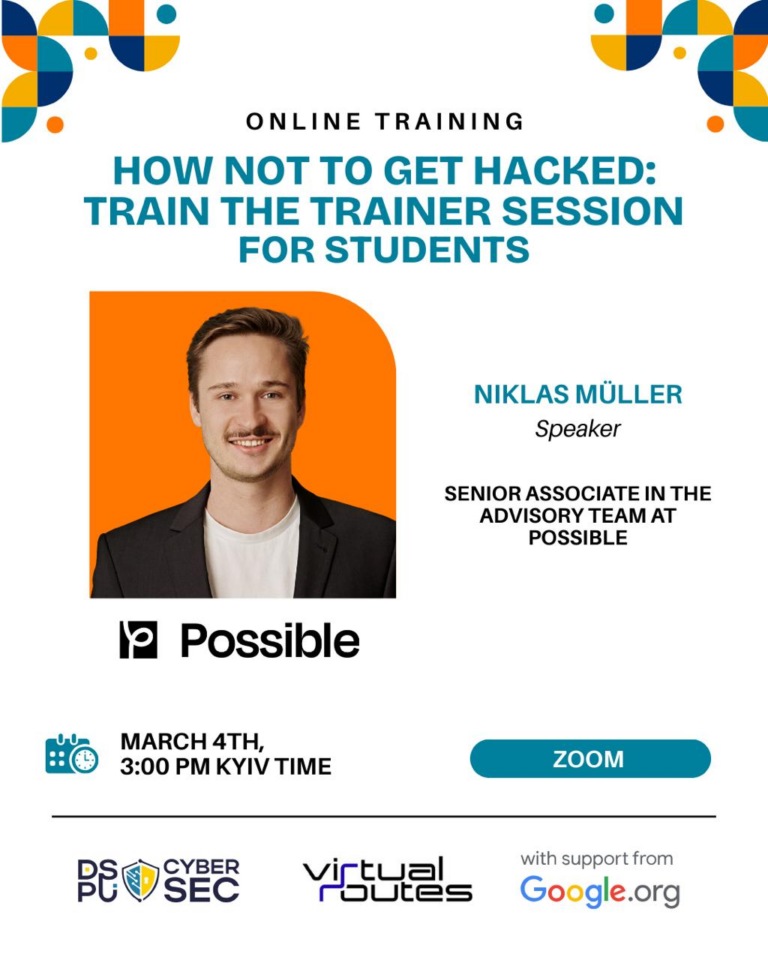 ONLINE TRAINING

HOW NOT TO GET HACKED: TRAIN THE TRAINER SESSION FOR STUDENTS

NIKLAS MÜLLER
Speaker

SENIOR ASSOCIATE IN THE ADVISORY TEAM AT POSSIBLE

Possible

MARCH 4TH,
3:00 PM KYIV TIME

ZOOM

DS PU CYBER SEC

virtual routes

with support from
Google.org